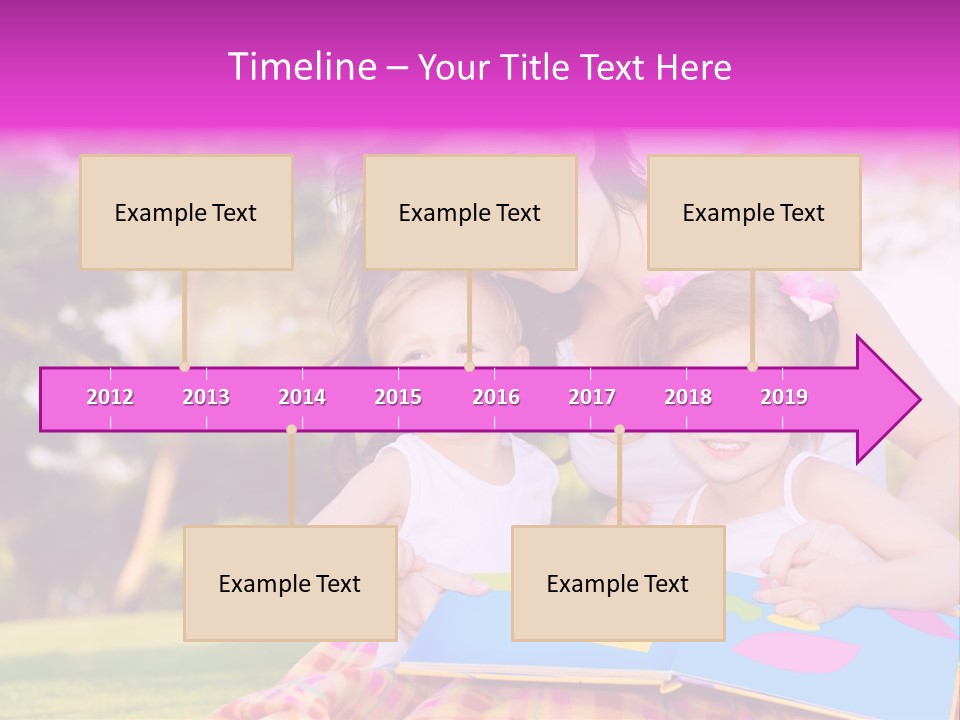 Timeline – Your Title Text Here

Example Text

Example Text

Example Text

2012 2013 2014 2015 2016 2017 2018 2019

Example Text

Example Text